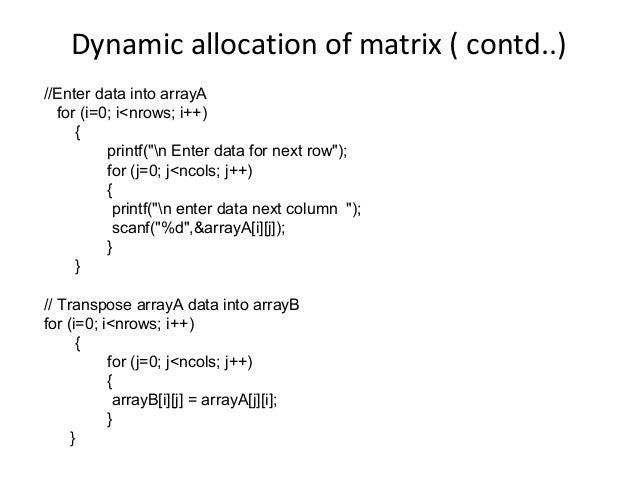 Dynamic allocation of matrix ( contd..)

//Enter data into arrayA
for (i=0; i<nrows; i++)
{
printf("\n Enter data for next row");
for (j=0; j<ncols; j++)
{
printf("\n enter data next column ");
scanf("%d",&arrayA[i][j]);
}
}

// Transpose arrayA data into arrayB
for (i=0; i<nrows; i++)
{
for (j=0; j<ncols; j++)
{
arrayB[i][j] = arrayA[j][i];
}
}